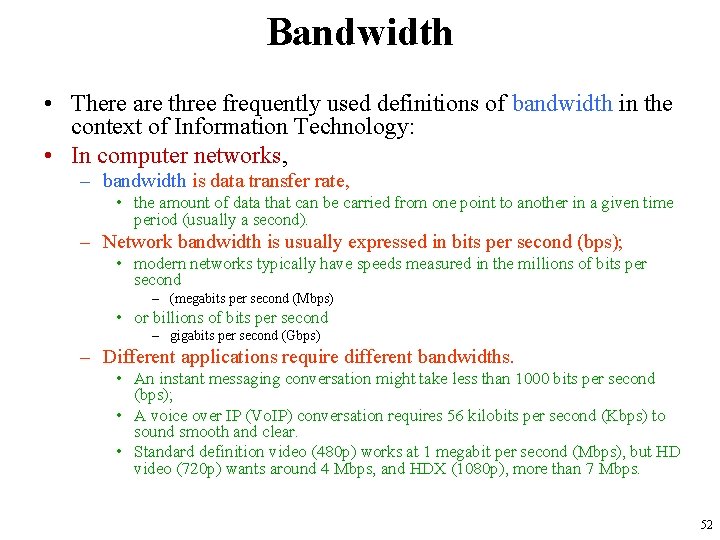 Bandwidth

• There are three frequently used definitions of bandwidth in the context of Information Technology:
• In computer networks,
– bandwidth is data transfer rate,
• the amount of data that can be carried from one point to another in a given time period (usually a second).
– Network bandwidth is usually expressed in bits per second (bps);
• modern networks typically have speeds measured in the millions of bits per second
– (megabits per second (Mbps)
• or billions of bits per second
– gigabits per second (Gbps)
– Different applications require different bandwidths.
• An instant messaging conversation might take less than 1000 bits per second (bps);
• A voice over IP (VoIP) conversation requires 56 kilobits per second (Kbps) to sound smooth and clear.
• Standard definition video (480p) works at 1 megabit per second (Mbps), but HD video (720p) wants around 4 Mbps, and HDX (1080p), more than 7 Mbps.

52